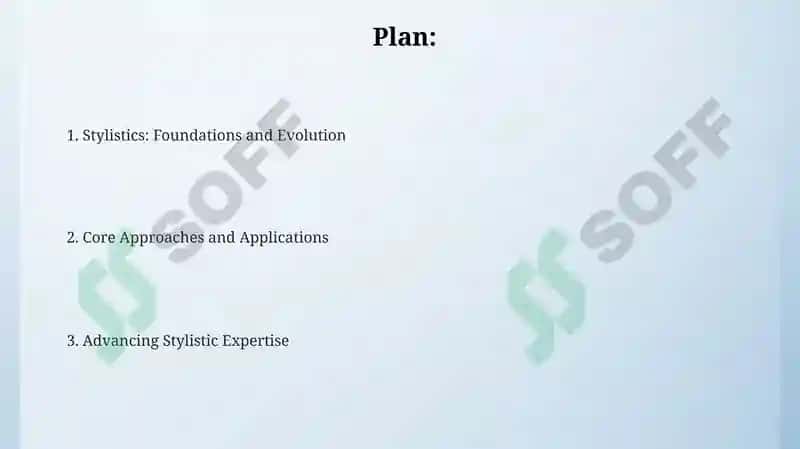 Plan:

1. Stylistics: Foundations and Evolution

2. Core Approaches and Applications

3. Advancing Stylistic Expertise

SOFF

SOFF